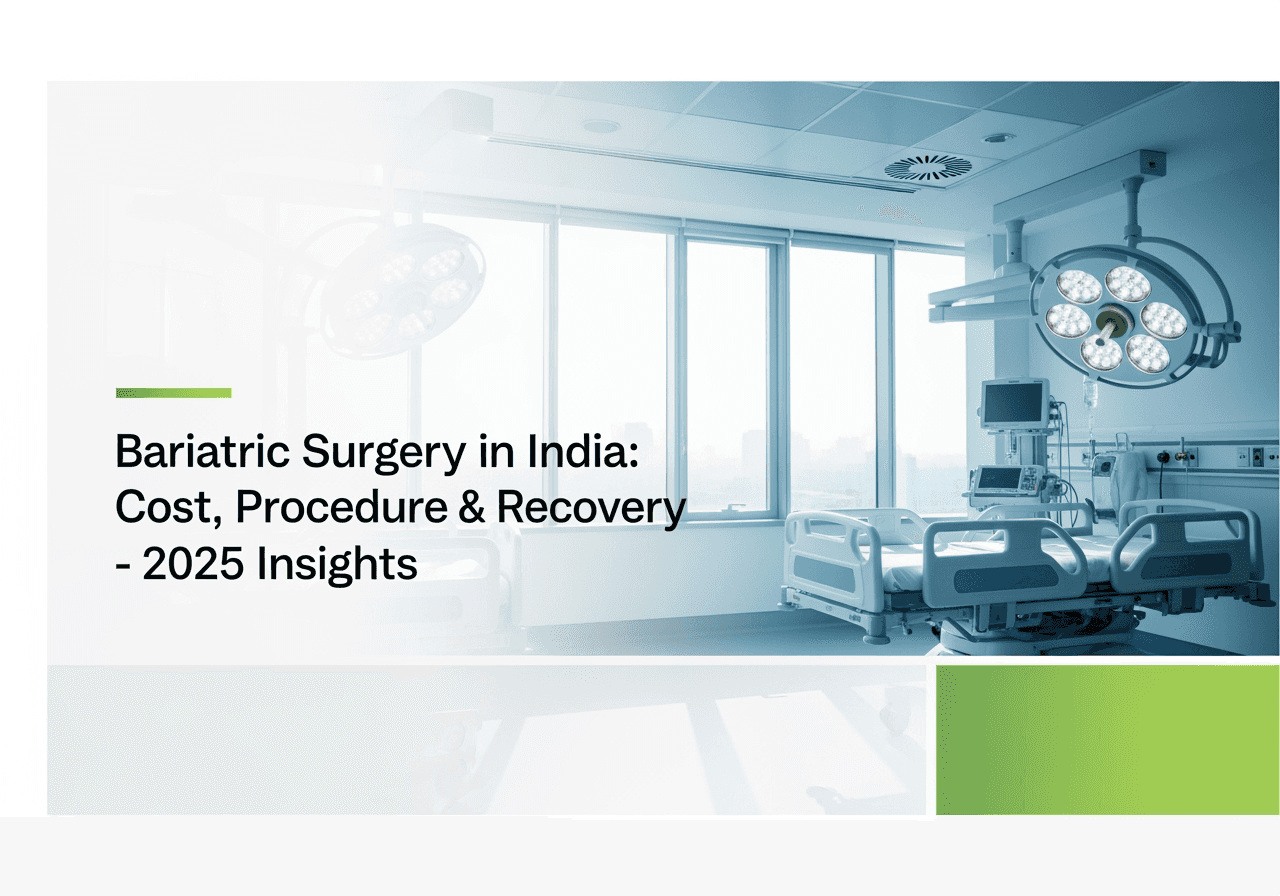 Bariatric Surgery in India: Cost, Procedure & Recovery - 2025 Insights